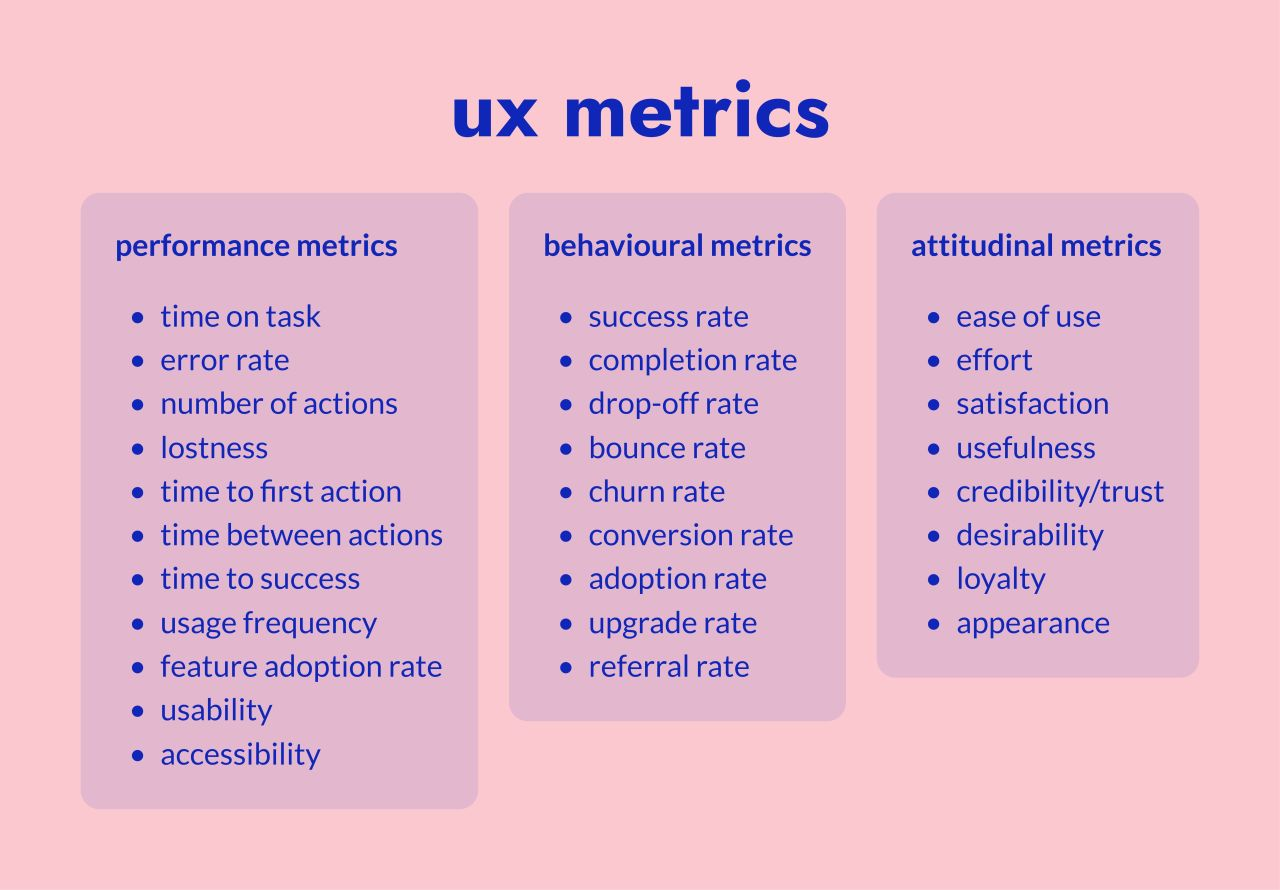 ux metrics

performance metrics

- time on task
- error rate
- number of actions
- lostness
- time to first action
- time between actions
- time to success
- usage frequency
- feature adoption rate
- usability
- accessibility

behavioural metrics

- success rate
- completion rate
- drop-off rate
- bounce rate
- churn rate
- conversion rate
- adoption rate
- upgrade rate
- referral rate

attitudinal metrics

- ease of use
- effort
- satisfaction
- usefulness
- credibility/trust
- desirability
- loyalty
- appearance